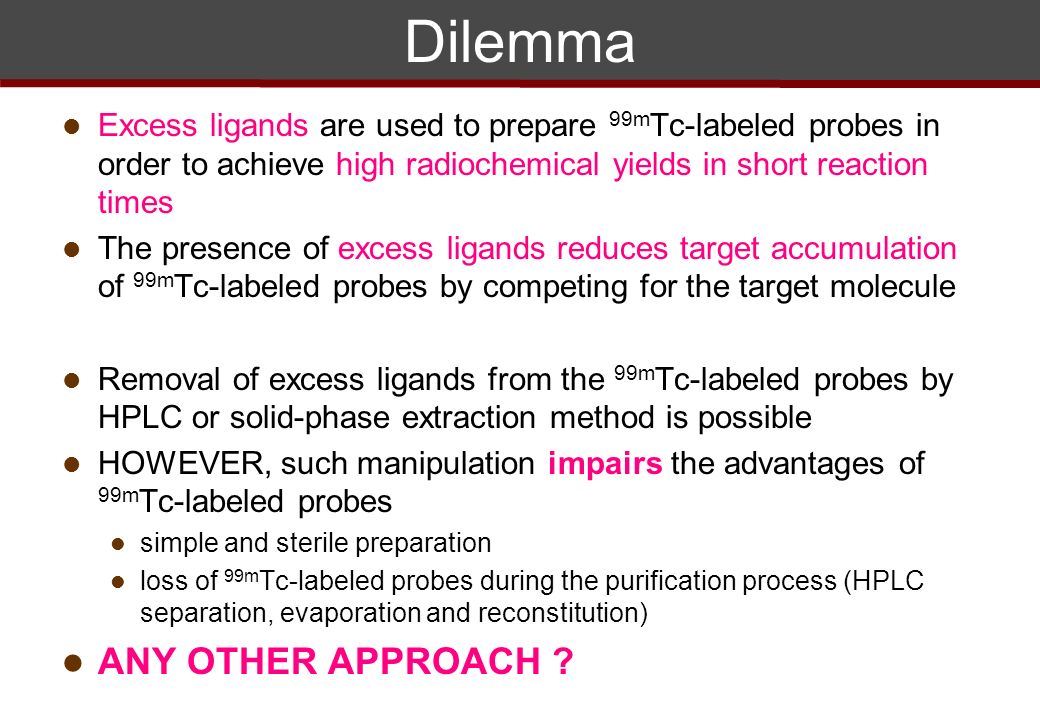 Dilemma

- Excess ligands are used to prepare $^{99m}$Tc-labeled probes in order to achieve high radiochemical yields in short reaction times
- The presence of excess ligands reduces target accumulation of $^{99m}$Tc-labeled probes by competing for the target molecule

- Removal of excess ligands from the $^{99m}$Tc-labeled probes by HPLC or solid-phase extraction method is possible
- HOWEVER, such manipulation impairs the advantages of $^{99m}$Tc-labeled probes
  - simple and sterile preparation
  - loss of $^{99m}$Tc-labeled probes during the purification process (HPLC separation, evaporation and reconstitution)
- ANY OTHER APPROACH ?